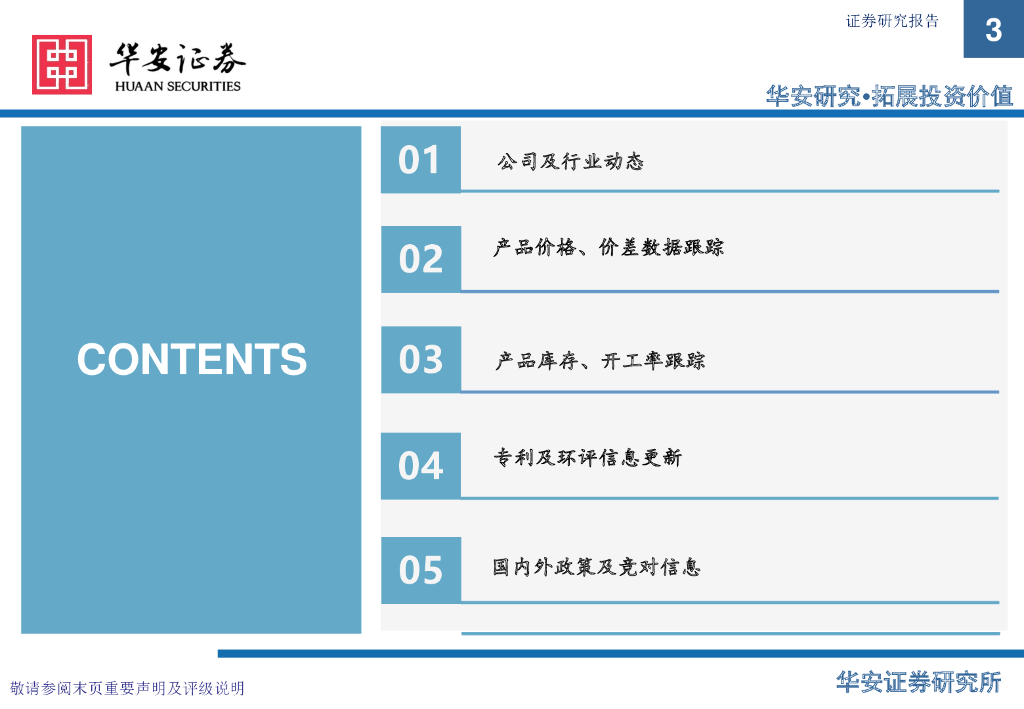 证券研究报告

3

华安证券
HUAAN SECURITIES

华安研究•拓展投资价值

CONTENTS

01 公司及行业动态

02 产品价格、价差数据跟踪

03 产品库存、开工率跟踪

04 专利及环评信息更新

05 国内外政策及竞对信息

敬请参阅末页重要声明及评级说明

华安证券研究所